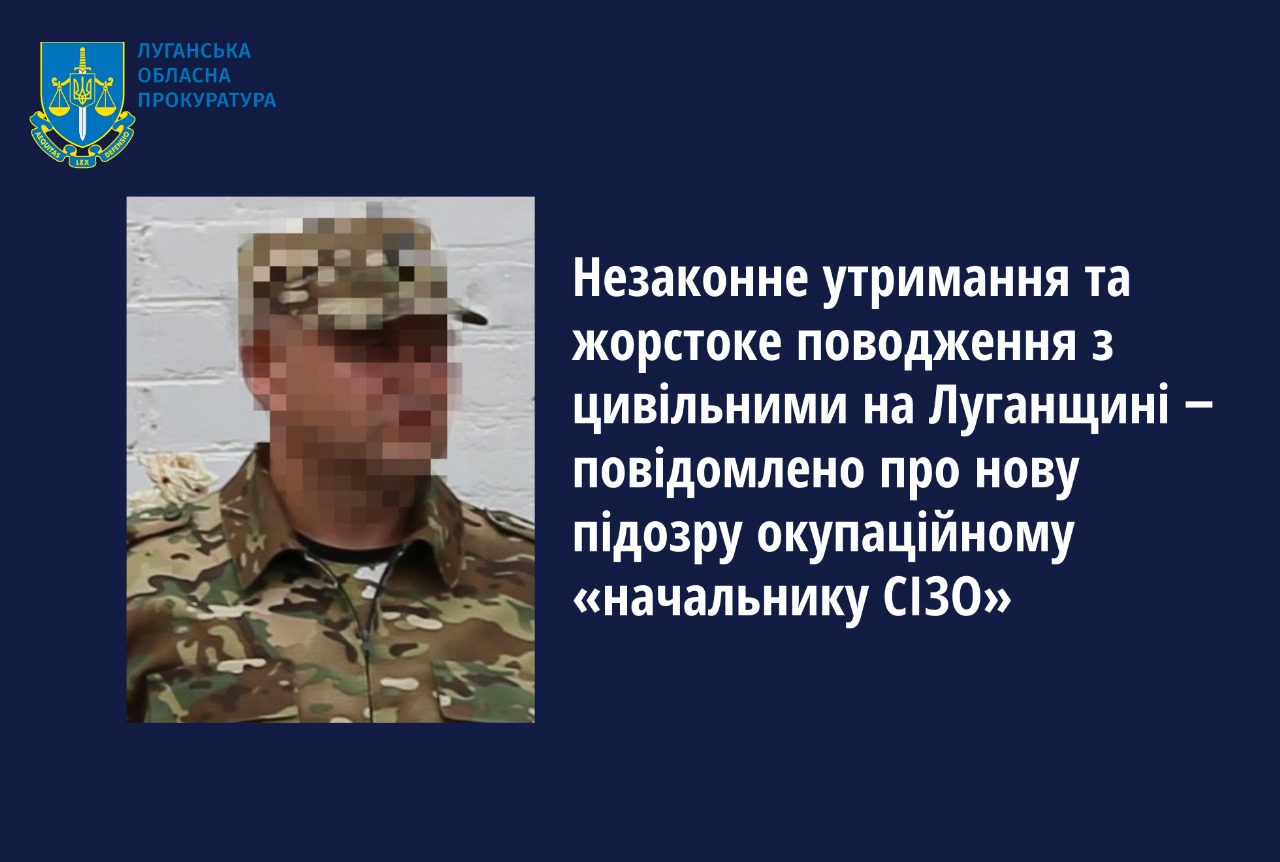 AEQUITAS LEX DEFENDO

ЛУГАНСЬКА
ОБЛАСНА
ПРОКУРАТУРА

Незаконне утримання та жорстоке поводження з цивільними на Луганщині – повідомлено про нову підозру окупаційному «начальнику СІЗО»